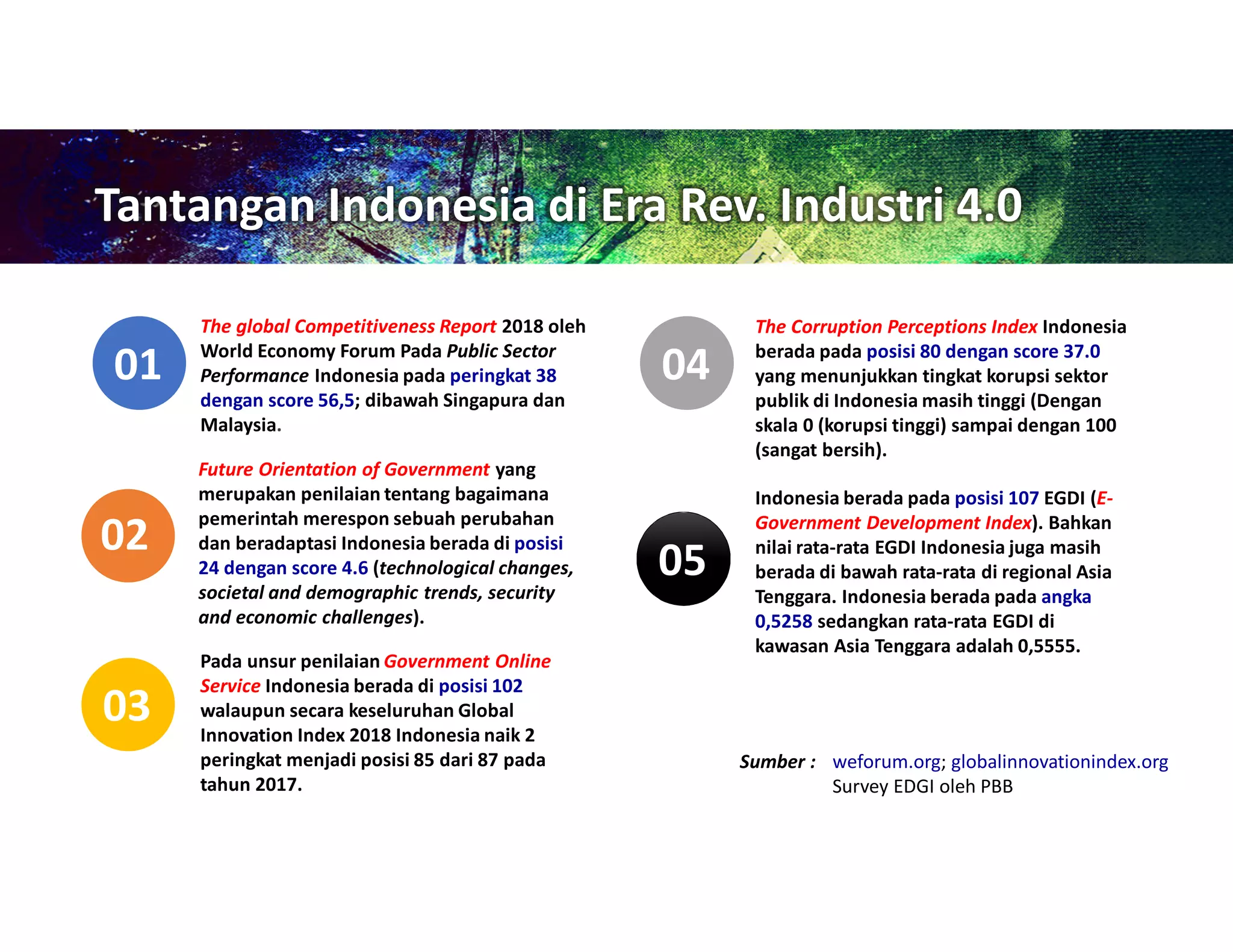 Tantangan Indonesia di Era Rev. Industri 4.0

01

The global Competitiveness Report 2018 oleh World Economy Forum Pada Public Sector Performance Indonesia pada peringkat 38 dengan score 56,5; dibawah Singapura dan Malaysia.

02

Future Orientation of Government yang merupakan penilaian tentang bagaimana pemerintah merespon sebuah perubahan dan beradaptasi Indonesia berada di posisi 24 dengan score 4.6 (technological changes, societal and demographic trends, security and economic challenges).

03

Pada unsur penilaian Government Online Service Indonesia berada di posisi 102 walaupun secara keseluruhan Global Innovation Index 2018 Indonesia naik 2 peringkat menjadi posisi 85 dari 87 pada tahun 2017.

04

The Corruption Perceptions Index Indonesia berada pada posisi 80 dengan score 37.0 yang menunjukkan tingkat korupsi sektor publik di Indonesia masih tinggi (Dengan skala 0 (korupsi tinggi) sampai dengan 100 (sangat bersih).

05

Indonesia berada pada posisi 107 EGDI (E-Government Development Index). Bahkan nilai rata-rata EGDI Indonesia juga masih berada di bawah rata-rata di regional Asia Tenggara. Indonesia berada pada angka 0,5258 sedangkan rata-rata EGDI di kawasan Asia Tenggara adalah 0,5555.

Sumber : weforum.org; globalinnovationindex.org
Survey EDGI oleh PBB